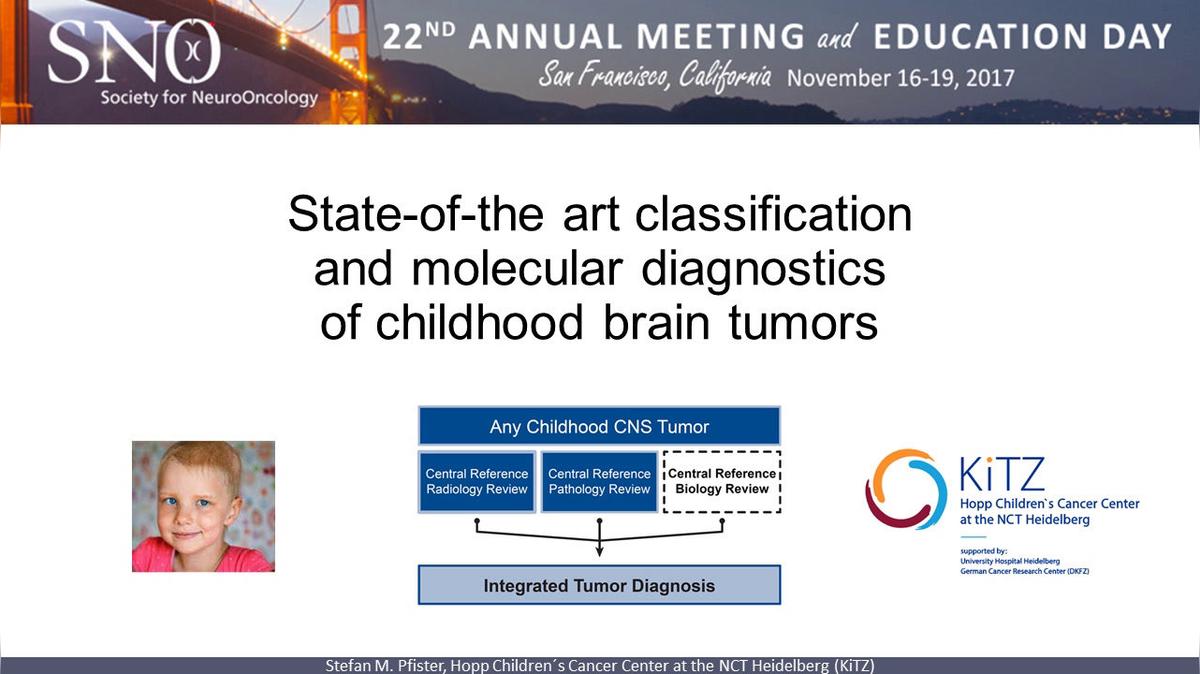 SNO
Society for NeuroOncology

22ND ANNUAL MEETING and EDUCATION DAY
San Francisco, California November 16-19, 2017

State-of-the art classification and molecular diagnostics of childhood brain tumors

Any Childhood CNS Tumor

Central Reference Radiology Review

Central Reference Pathology Review

Central Reference Biology Review

Integrated Tumor Diagnosis

KiTZ
Hopp Children`s Cancer Center at the NCT Heidelberg

supported by:
University Hospital Heidelberg
German Cancer Research Center (DKFZ)

Stefan M. Pfister, Hopp Children´s Cancer Center at the NCT Heidelberg (KiTZ)